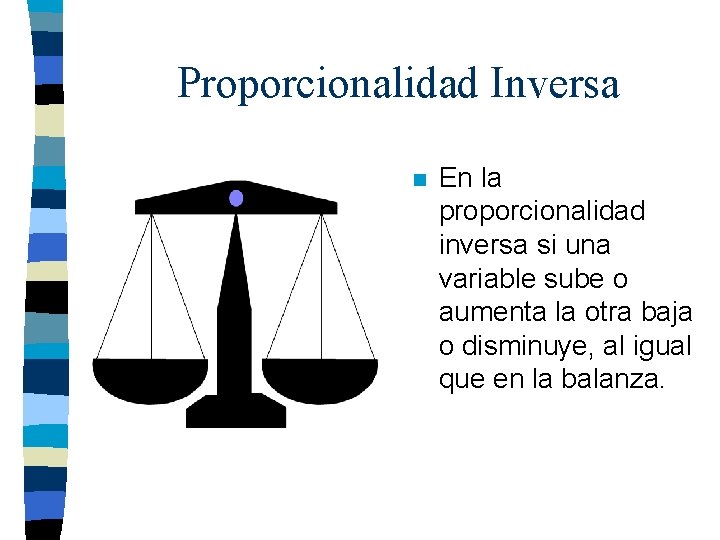 Proporcionalidad Inversa

En la proporcionalidad inversa si una variable sube o aumenta la otra baja o disminuye, al igual que en la balanza.